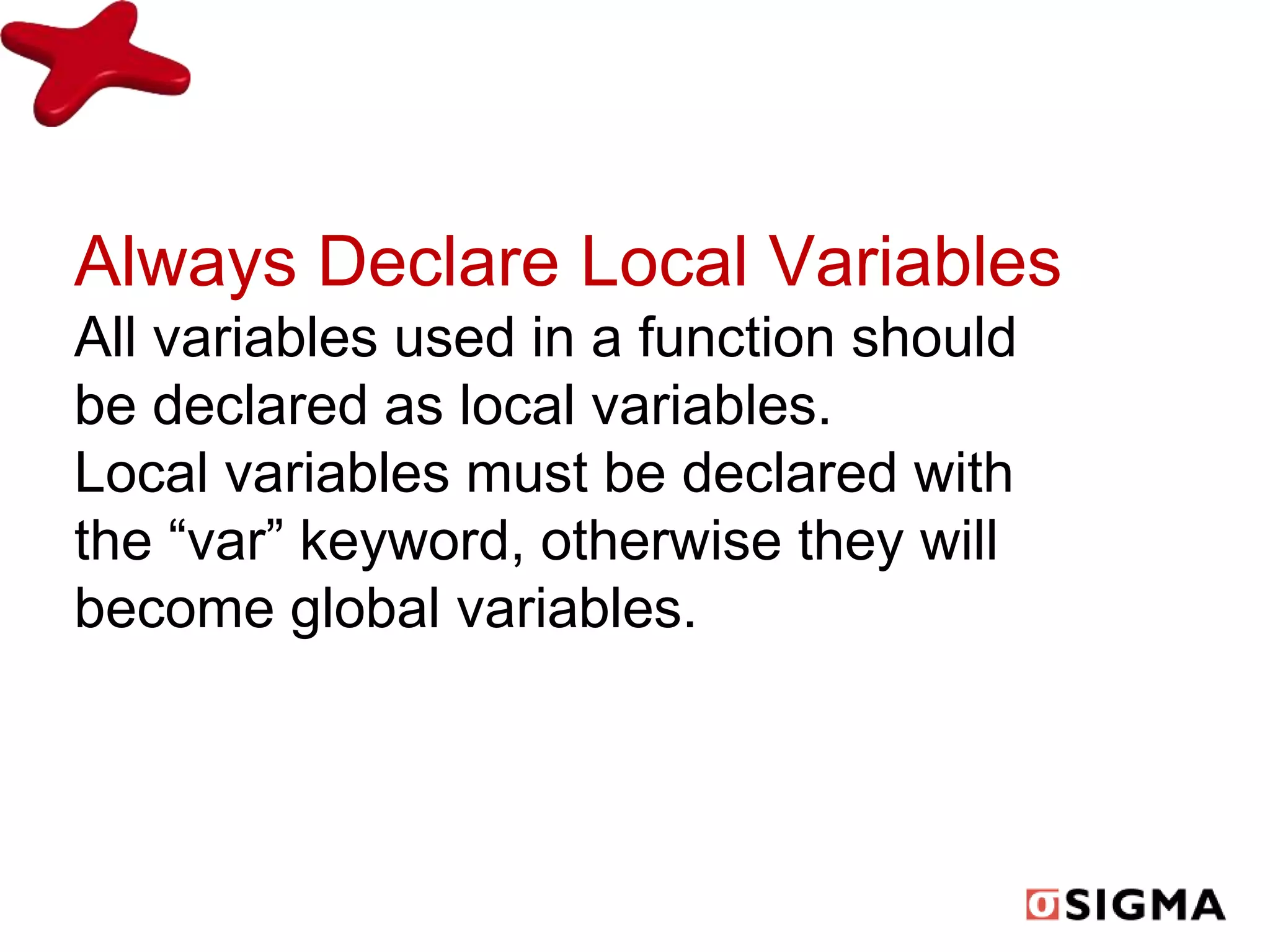 Always Declare Local Variables

All variables used in a function should be declared as local variables.

Local variables must be declared with the “var” keyword, otherwise they will become global variables.

SIGMA